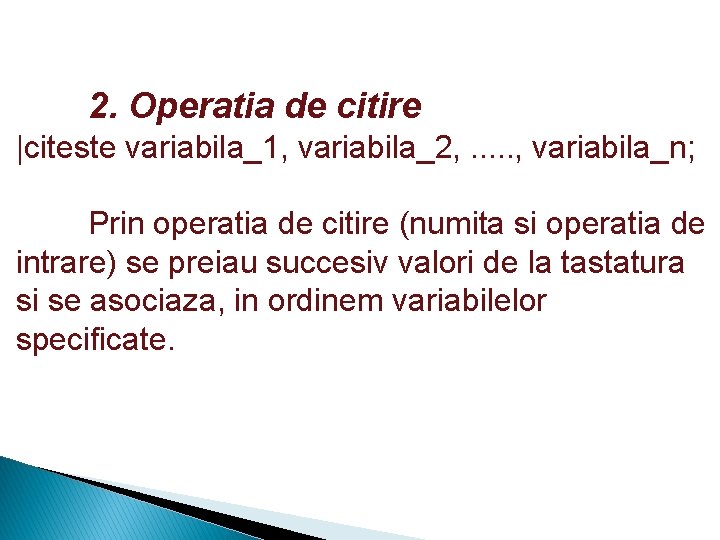 2. Operatia de citire
|citeste variabila_1, variabila_2, ....., variabila_n;

Prin operatia de citire (numita si operatia de intrare) se preiau succesiv valori de la tastatura si se asociaza, in ordinem variabilelor specificate.